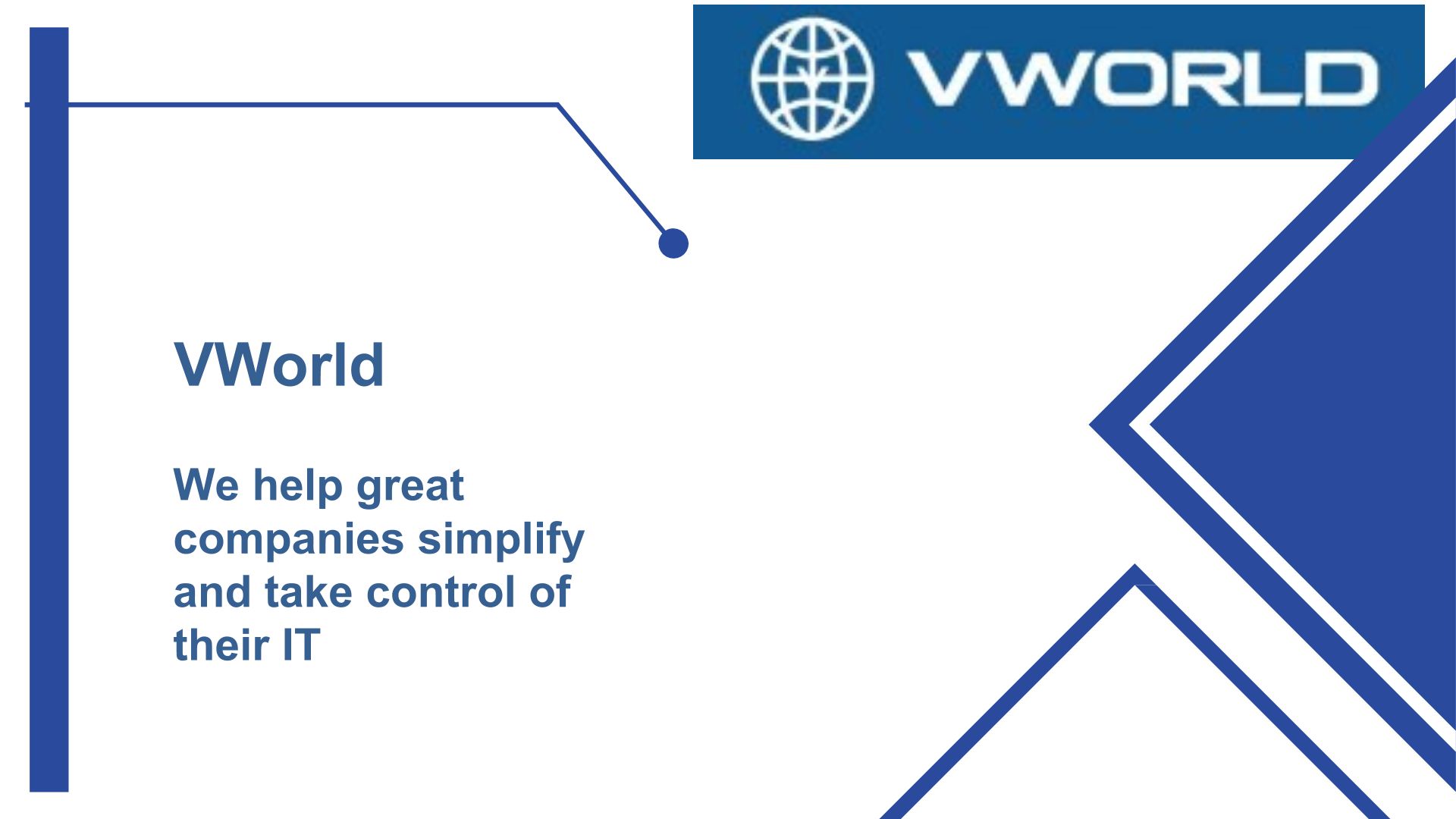 VWORLD

VWorld

We help great companies simplify and take control of their IT